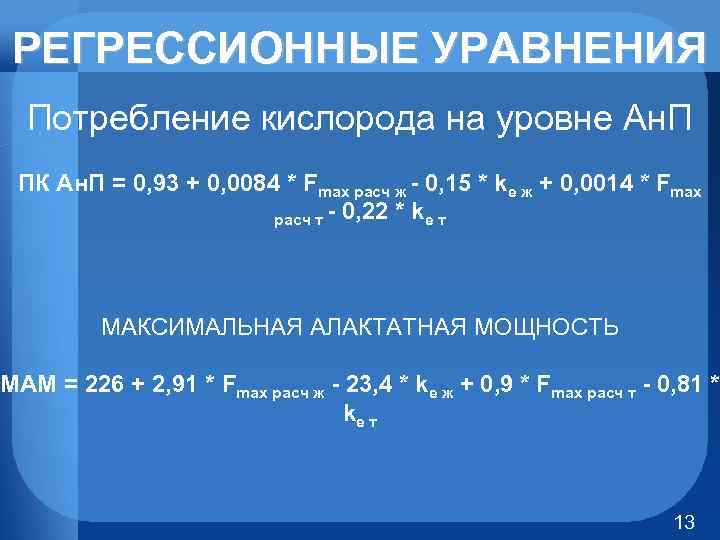 РЕГРЕССИОННЫЕ УРАВНЕНИЯ

Потребление кислорода на уровне АнП

ПК АнП = 0,93 + 0,0084 * $F_{max\ расч\ ж}$ - 0,15 * $k_{e\ ж}$ + 0,0014 * $F_{max\ расч\ т}$ - 0,22 * $k_{e\ т}$

МАКСИМАЛЬНАЯ АЛАКТАТНАЯ МОЩНОСТЬ

МАМ = 226 + 2,91 * $F_{max\ расч\ ж}$ - 23,4 * $k_{e\ ж}$ + 0,9 * $F_{max\ расч\ т}$ - 0,81 * $k_{e\ т}$

13